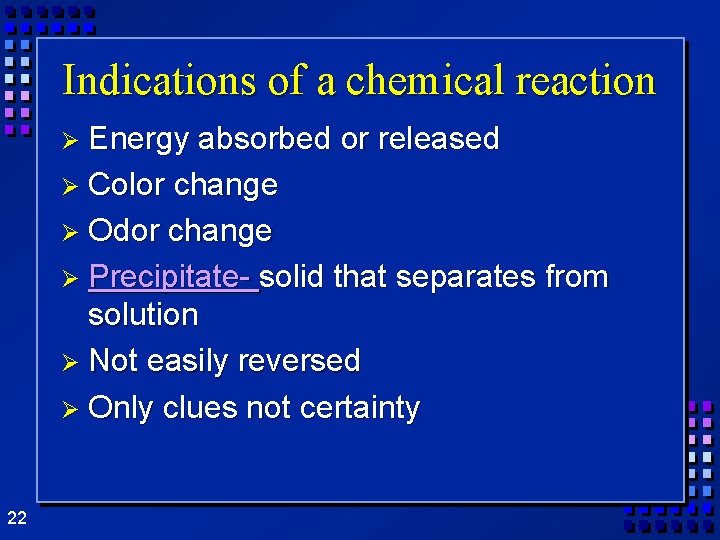 Indications of a chemical reaction

➢ Energy absorbed or released
➢ Color change
➢ Odor change
➢ Precipitate- solid that separates from solution
➢ Not easily reversed
➢ Only clues not certainty

22